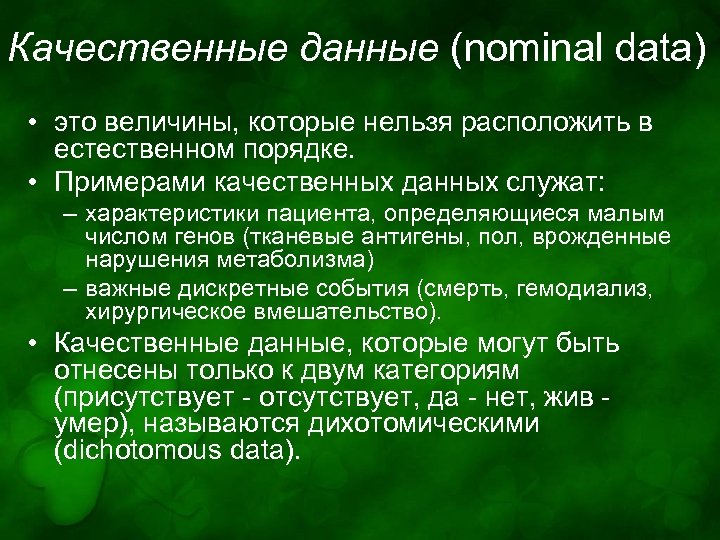 Качественные данные (nominal data)

• это величины, которые нельзя расположить в естественном порядке.
• Примерами качественных данных служат:
– характеристики пациента, определяющиеся малым числом генов (тканевые антигены, пол, врожденные нарушения метаболизма)
– важные дискретные события (смерть, гемодиализ, хирургическое вмешательство).
• Качественные данные, которые могут быть отнесены только к двум категориям (присутствует - отсутствует, да - нет, жив - умер), называются дихотомическими (dichotomous data).